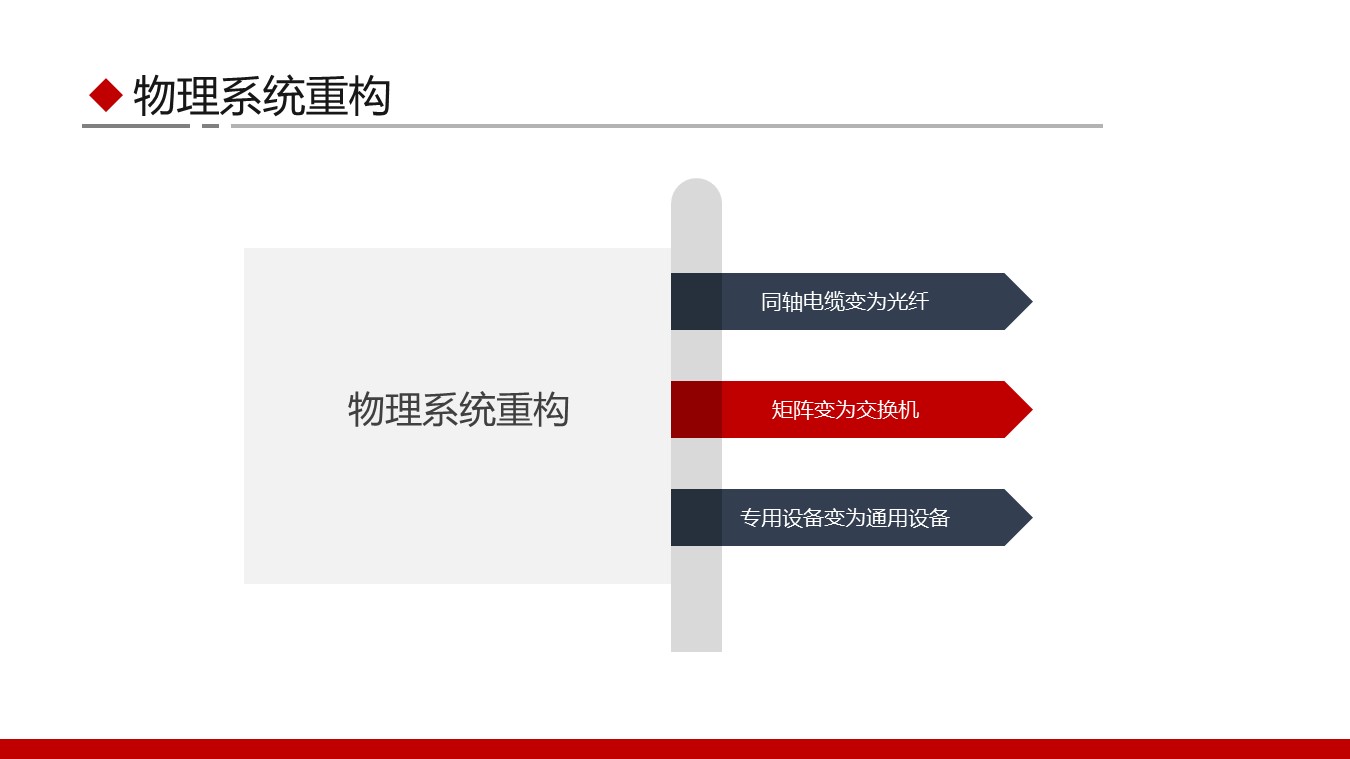 物理系统重构

物理系统重构

同轴电缆变为光纤

矩阵变为交换机

专用设备变为通用设备